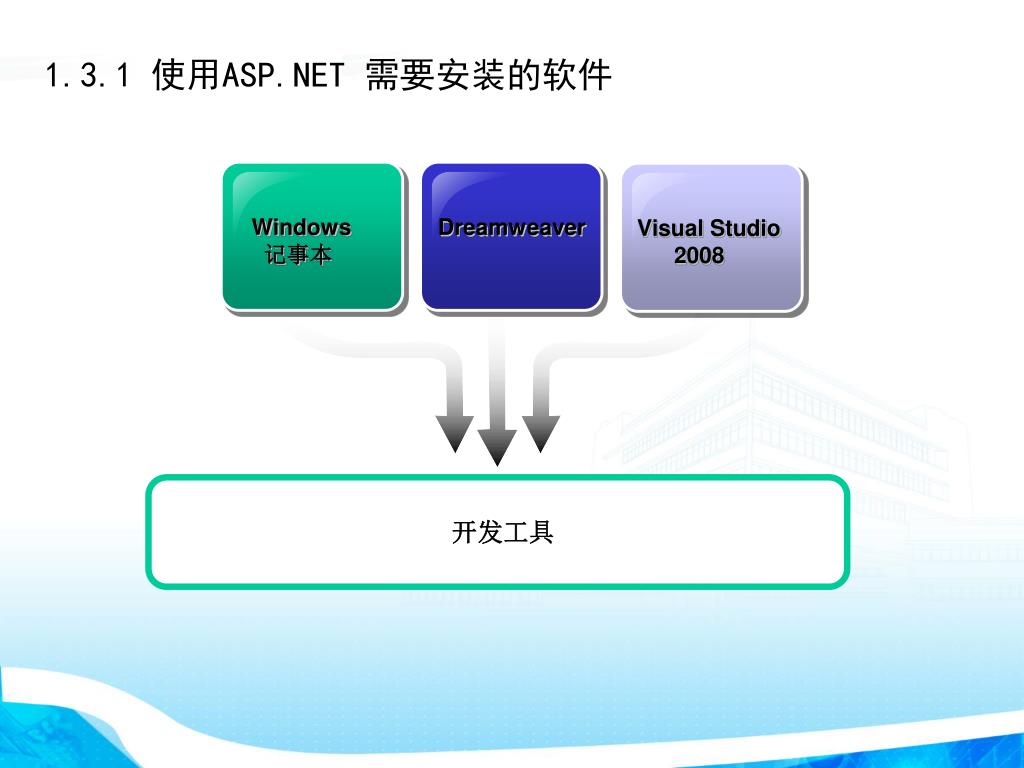 1.3.1 使用ASP.NET 需要安装的软件

Windows
记事本

Dreamweaver

Visual Studio
2008

开发工具